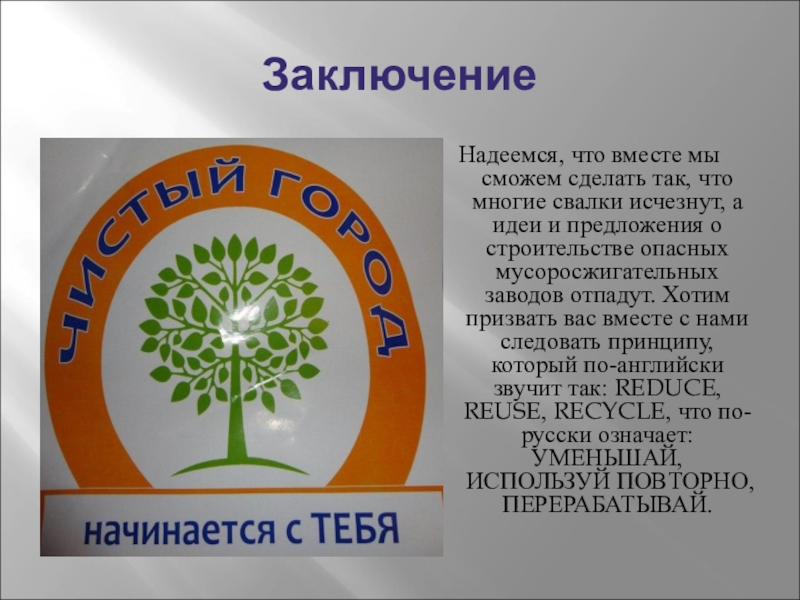 Заключение

ЧИСТЫЙ ГОРОД

начинается с ТЕБЯ

Надеемся, что вместе мы сможем сделать так, что многие свалки исчезнут, а идеи и предложения о строительстве опасных мусоросжигательных заводов отпадут. Хотим призвать вас вместе с нами следовать принципу, который по-английски звучит так: REDUCE, REUSE, RECYCLE, что по-русски означает: УМЕНЬШАЙ, ИСПОЛЬЗУЙ ПОВТОРНО, ПЕРЕРАБАТЫВАЙ.